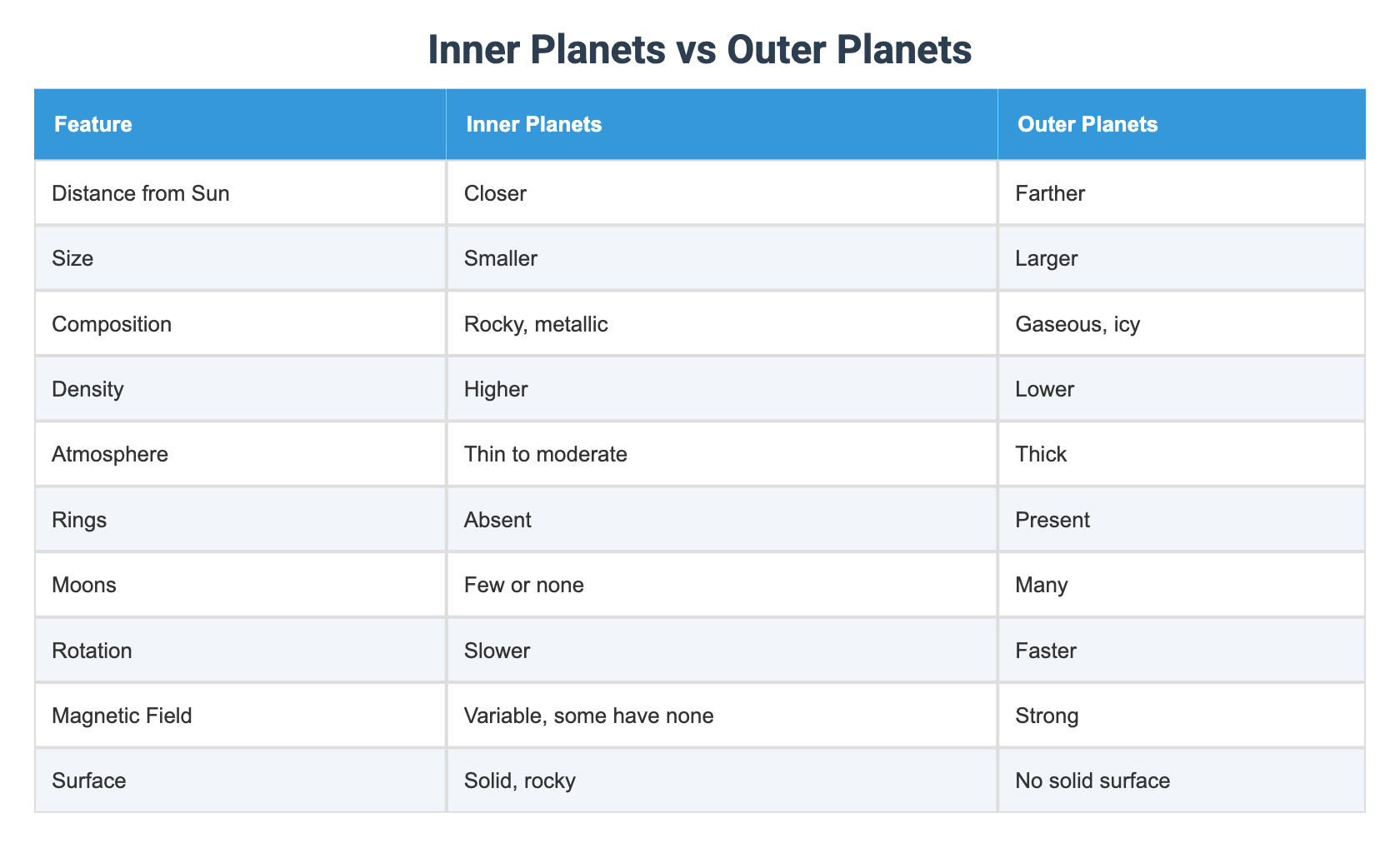 Inner Planets vs Outer Planets

| Feature | Inner Planets | Outer Planets |
|---|---|---|
| Distance from Sun | Closer | Farther |
| Size | Smaller | Larger |
| Composition | Rocky, metallic | Gaseous, icy |
| Density | Higher | Lower |
| Atmosphere | Thin to moderate | Thick |
| Rings | Absent | Present |
| Moons | Few or none | Many |
| Rotation | Slower | Faster |
| Magnetic Field | Variable, some have none | Strong |
| Surface | Solid, rocky | No solid surface |